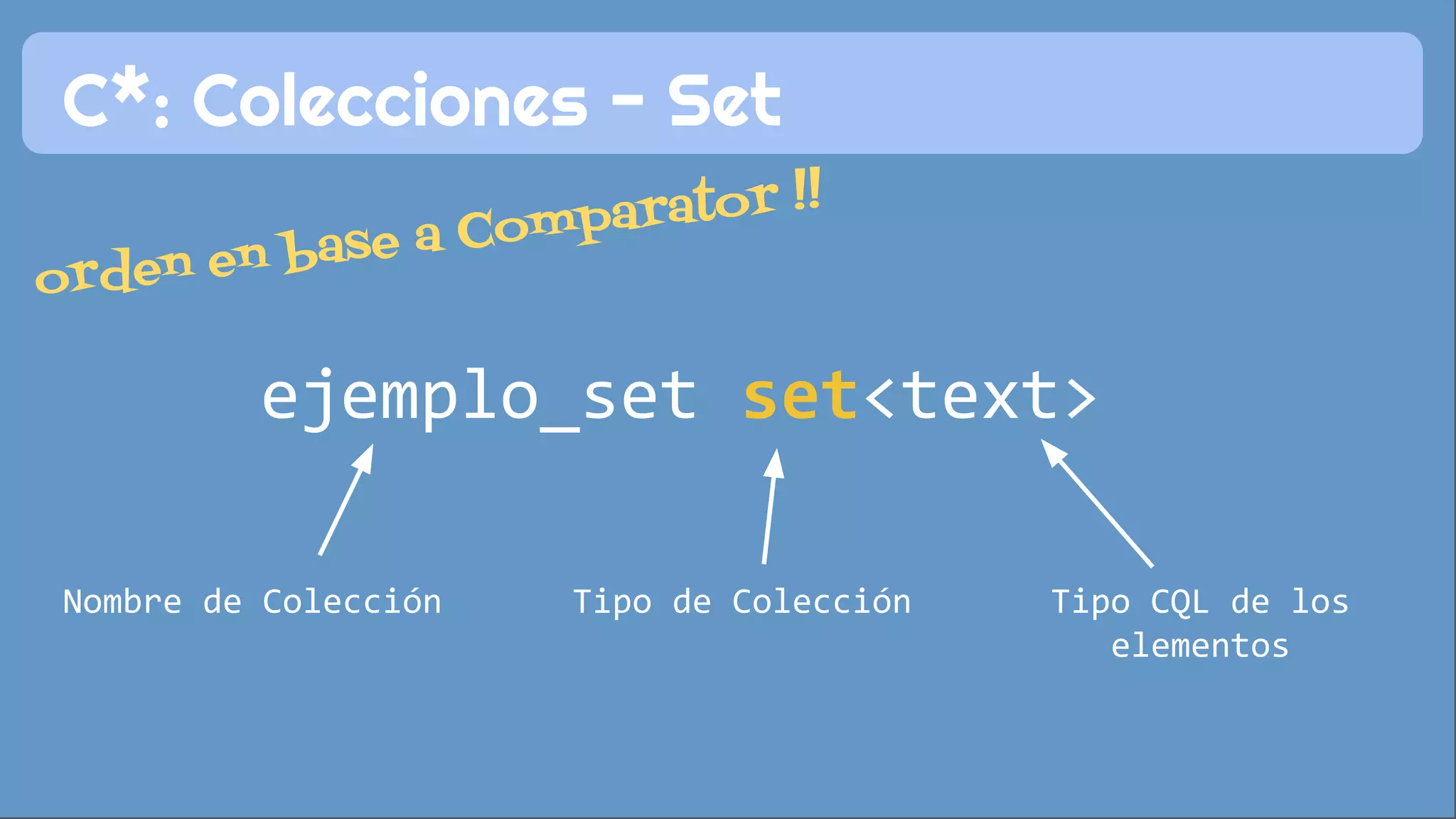 C*: Colecciones - Set

orden en base a Comparator !!

ejemplo_set set<text>

Nombre de Colección

Tipo de Colección

Tipo CQL de los elementos